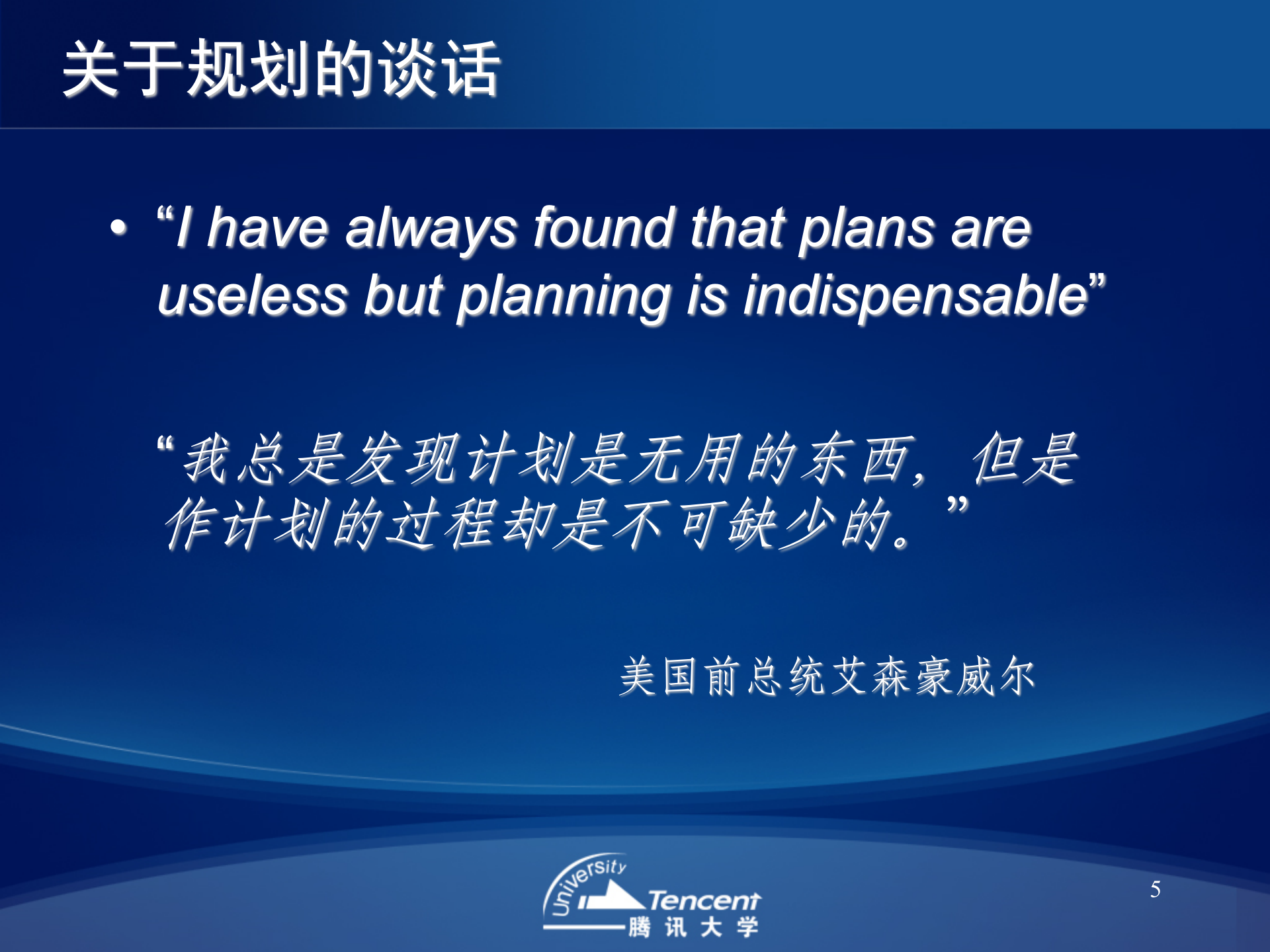 关于规划的谈话

• “I have always found that plans are useless but planning is indispensable”

“我总是发现计划是无用的东西，但是作计划的过程却是不可缺少的。”

美国前总统艾森豪威尔

University Tencent 腾讯大学

5